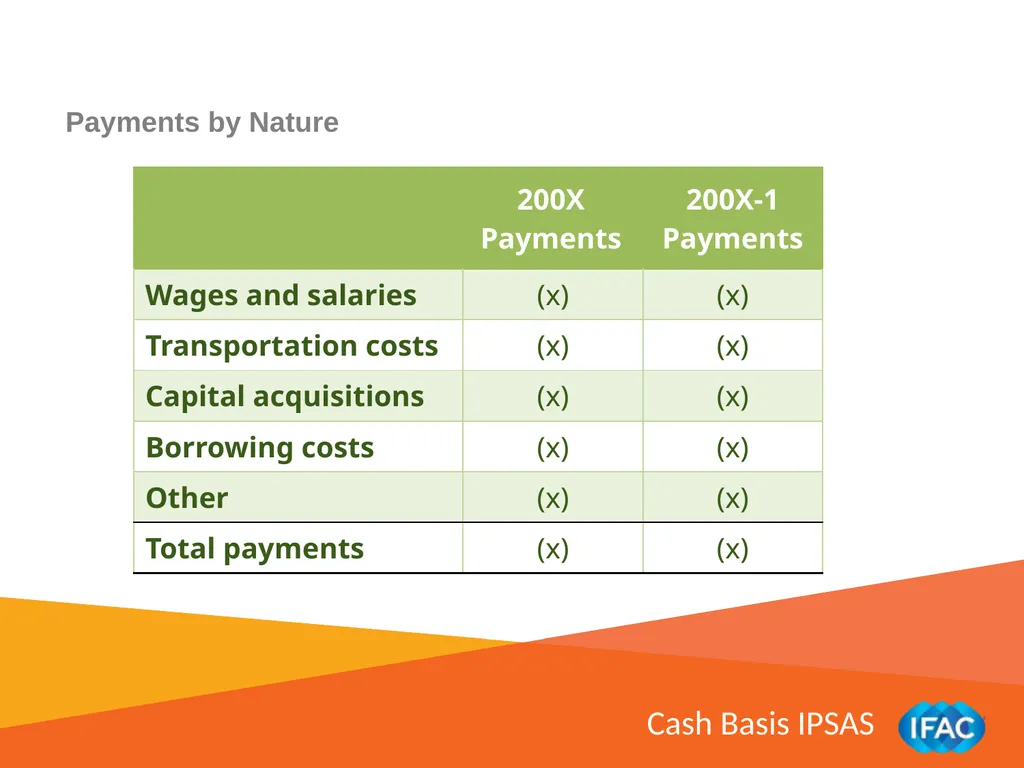 Payments by Nature

| | 200X Payments | 200X-1 Payments |
|---|---|---|
| Wages and salaries | (x) | (x) |
| Transportation costs | (x) | (x) |
| Capital acquisitions | (x) | (x) |
| Borrowing costs | (x) | (x) |
| Other | (x) | (x) |
| Total payments | (x) | (x) |

Cash Basis IPSAS

IFAC